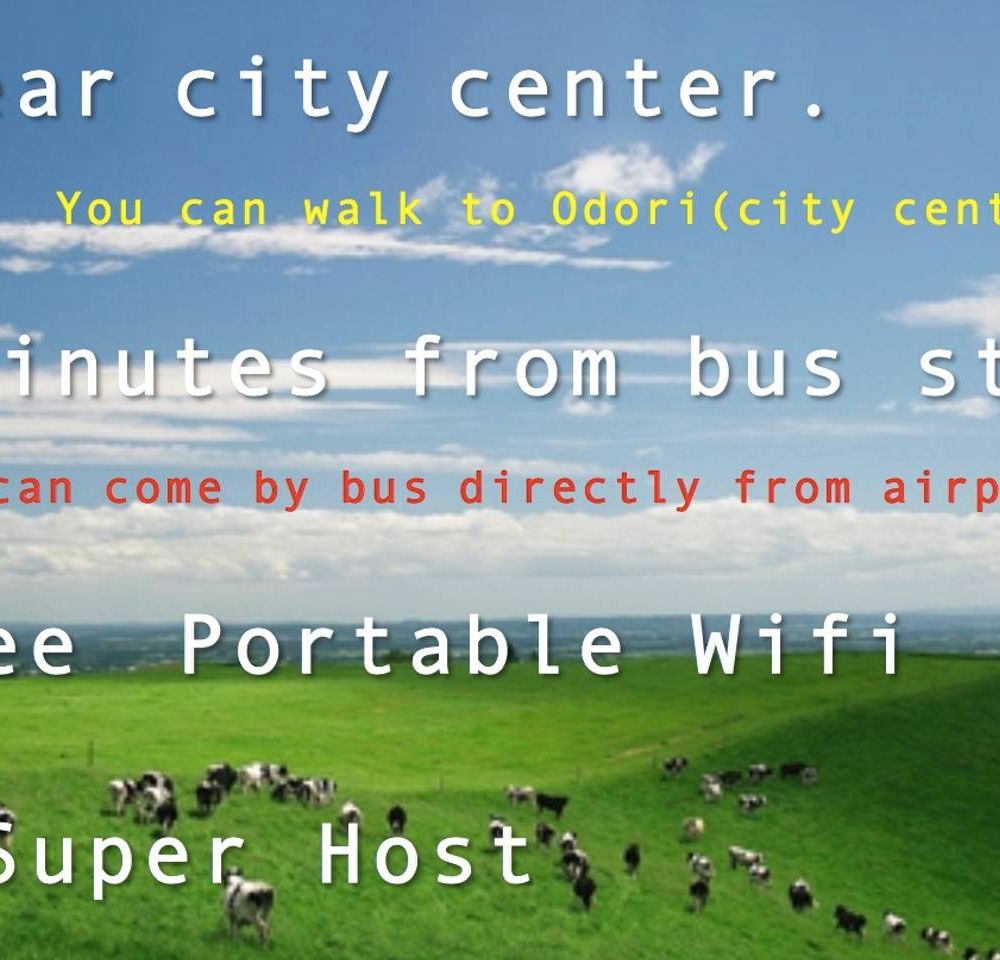 ear city center.

You can walk to Odori(city cent

inutes from bus st

can come by bus directly from airp

ee Portable Wifi

Super Host